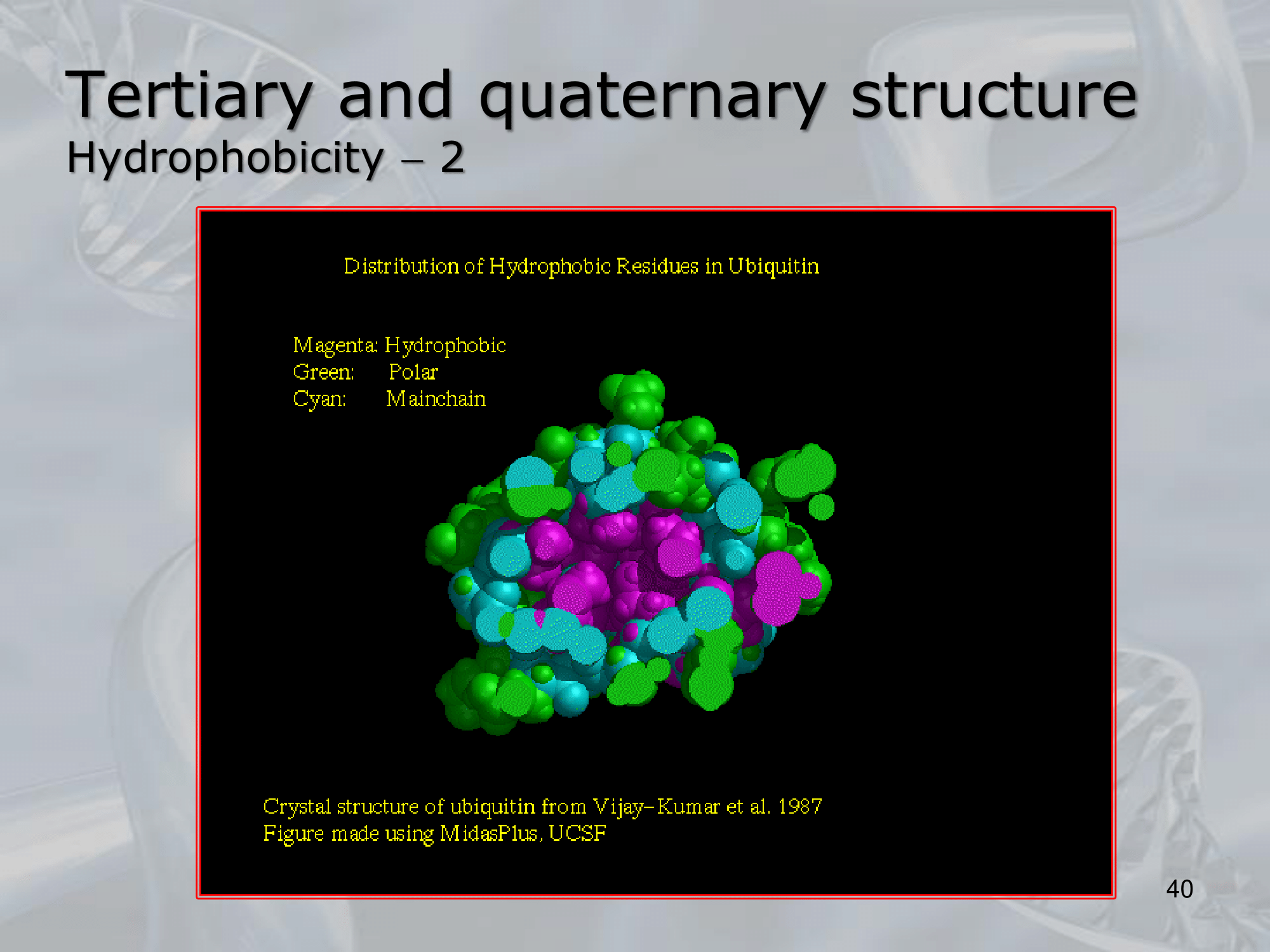 Tertiary and quaternary structure
Hydrophobicity – 2

Distribution of Hydrophobic Residues in Ubiquitin

Magenta: Hydrophobic
Green: Polar
Cyan: Mainchain

Crystal structure of ubiquitin from Vijay-Kumar et al. 1987
Figure made using MidasPlus, UCSF

40